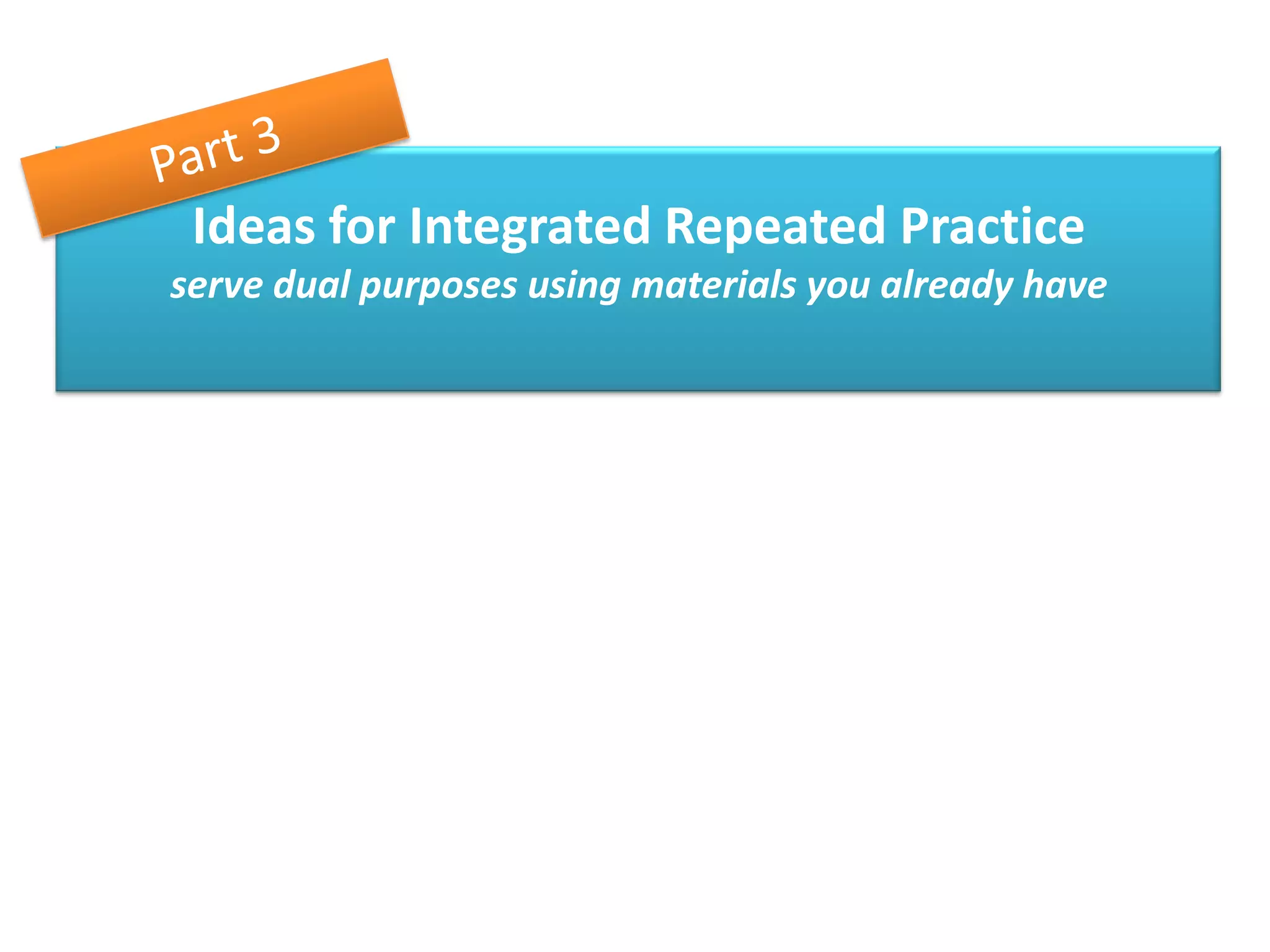 Part 3

Ideas for Integrated Repeated Practice

serve dual purposes using materials you already have